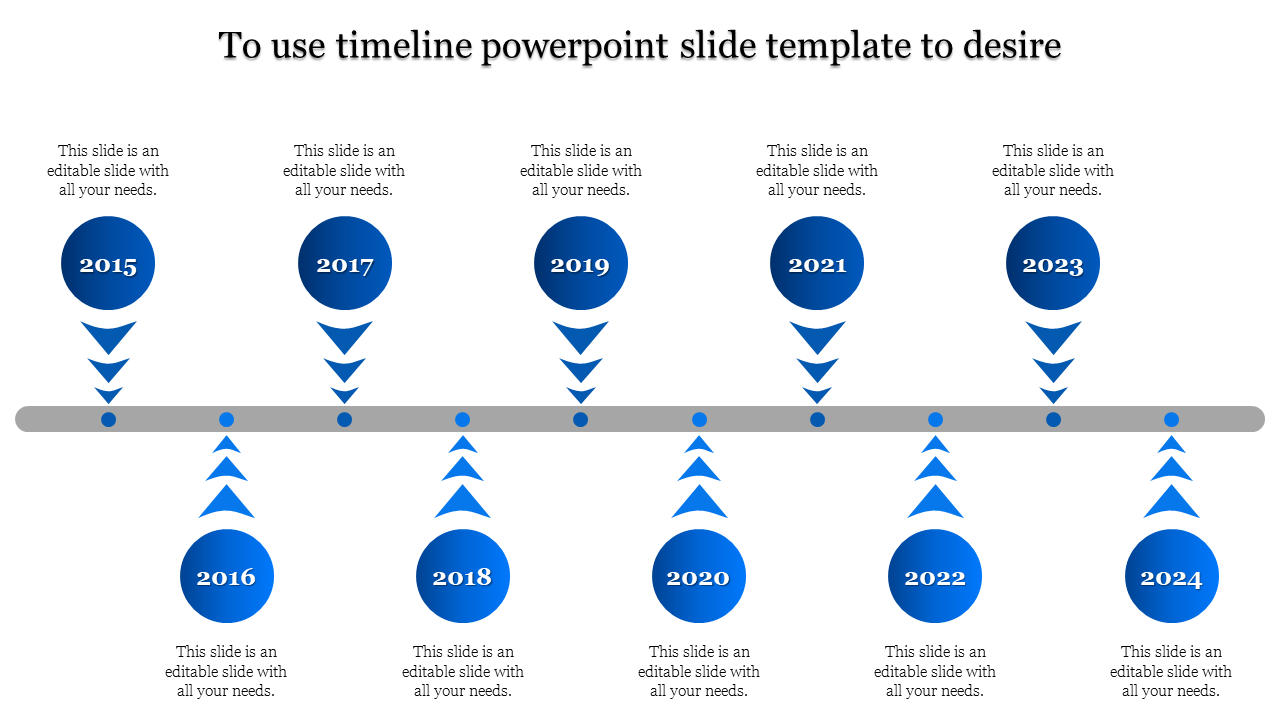 To use timeline powerpoint slide template to desire

This slide is an editable slide with all your needs.

2015

This slide is an editable slide with all your needs.

2017

This slide is an editable slide with all your needs.

2019

This slide is an editable slide with all your needs.

2021

This slide is an editable slide with all your needs.

2023

2016

This slide is an editable slide with all your needs.

2018

This slide is an editable slide with all your needs.

2020

This slide is an editable slide with all your needs.

2022

This slide is an editable slide with all your needs.

2024

This slide is an editable slide with all your needs.